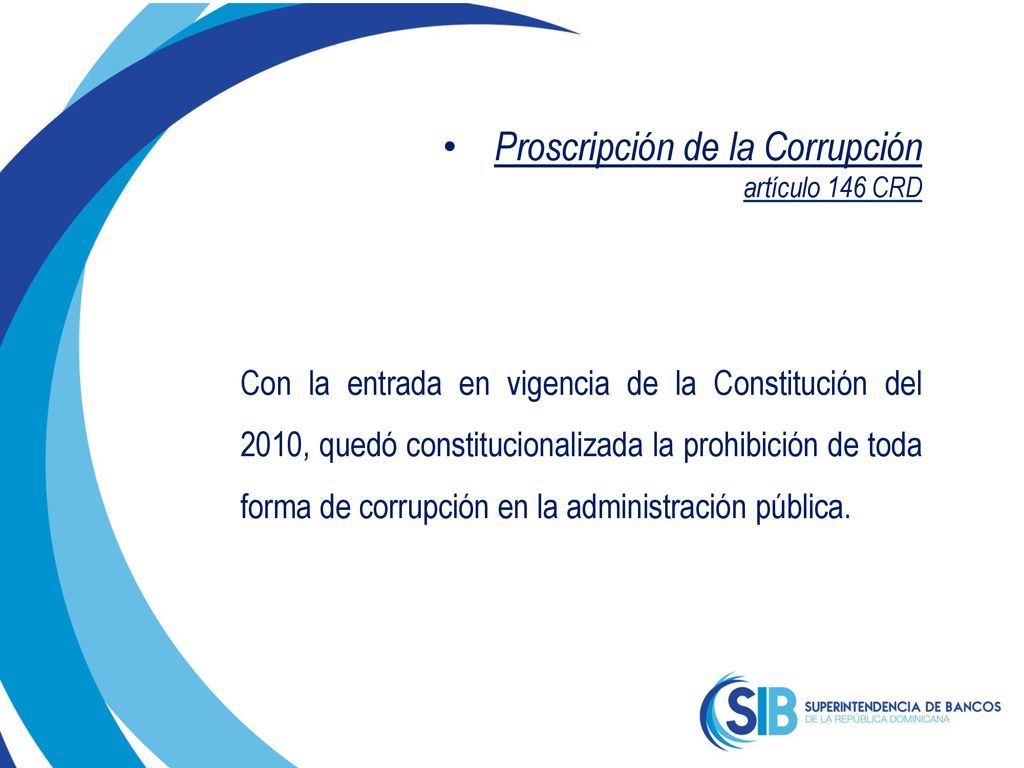 • Proscripción de la Corrupción
artículo 146 CRD

Con la entrada en vigencia de la Constitución del 2010, quedó constitucionalizada la prohibición de toda forma de corrupción en la administración pública.

SIB SUPERINTENDENCIA DE BANCOS
DE LA REPÚBLICA DOMINICANA